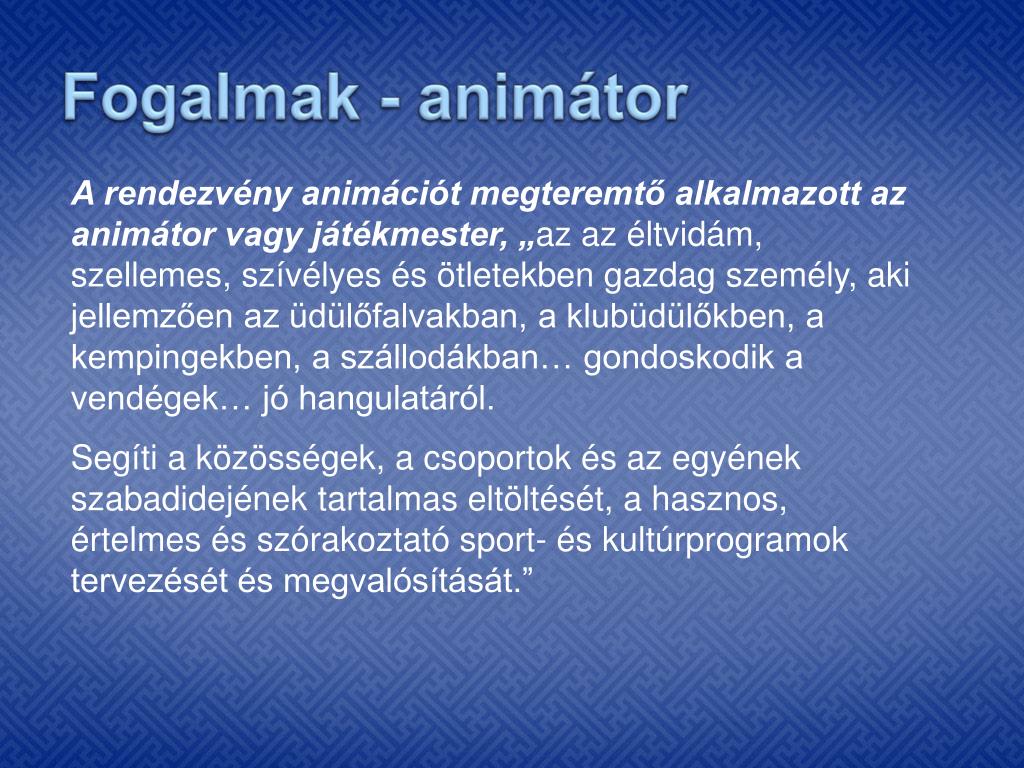 Fogalmak - animátor

A rendezvény animációt megteremtő alkalmazott az animátor vagy játékmester, „az az éltvidám, szellemes, szívélyes és ötletekben gazdag személy, aki jellemzően az üdülőfalvakban, a klubüdülőkben, a kempingekben, a szállodákban… gondoskodik a vendégek… jó hangulatáról.

Segíti a közösségek, a csoportok és az egyének szabadidejének tartalmas eltöltését, a hasznos, értelmes és szórakoztató sport- és kultúrprogramok tervezését és megvalósítását.”